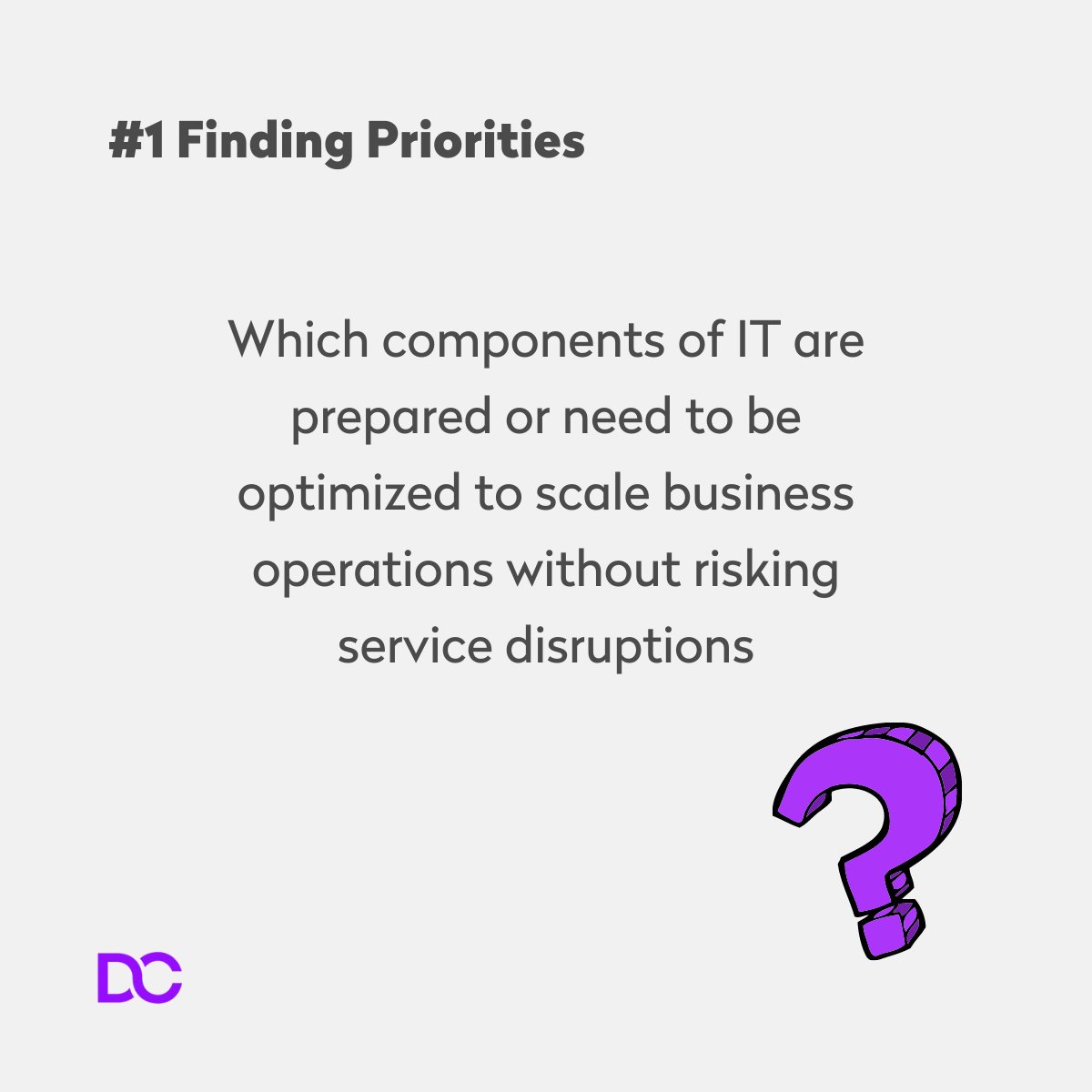 #1 Finding Priorities

Which components of IT are prepared or need to be optimized to scale business operations without risking service disruptions

DC